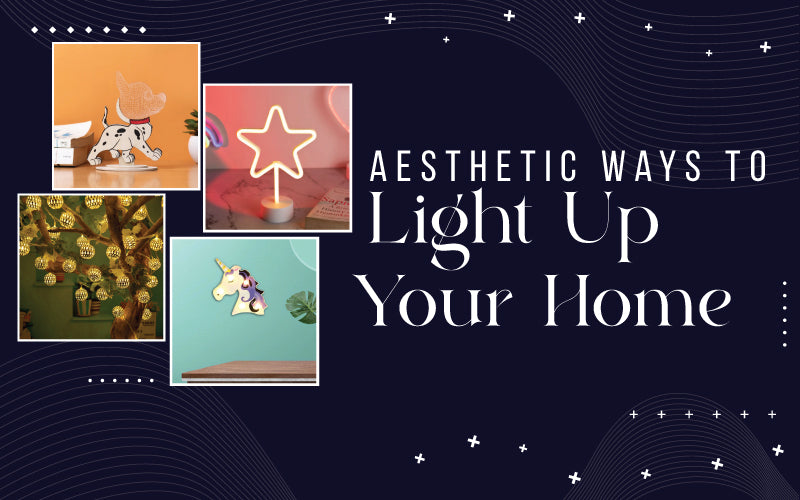 AESTHETIC WAYS TO
Light Up
Your Home